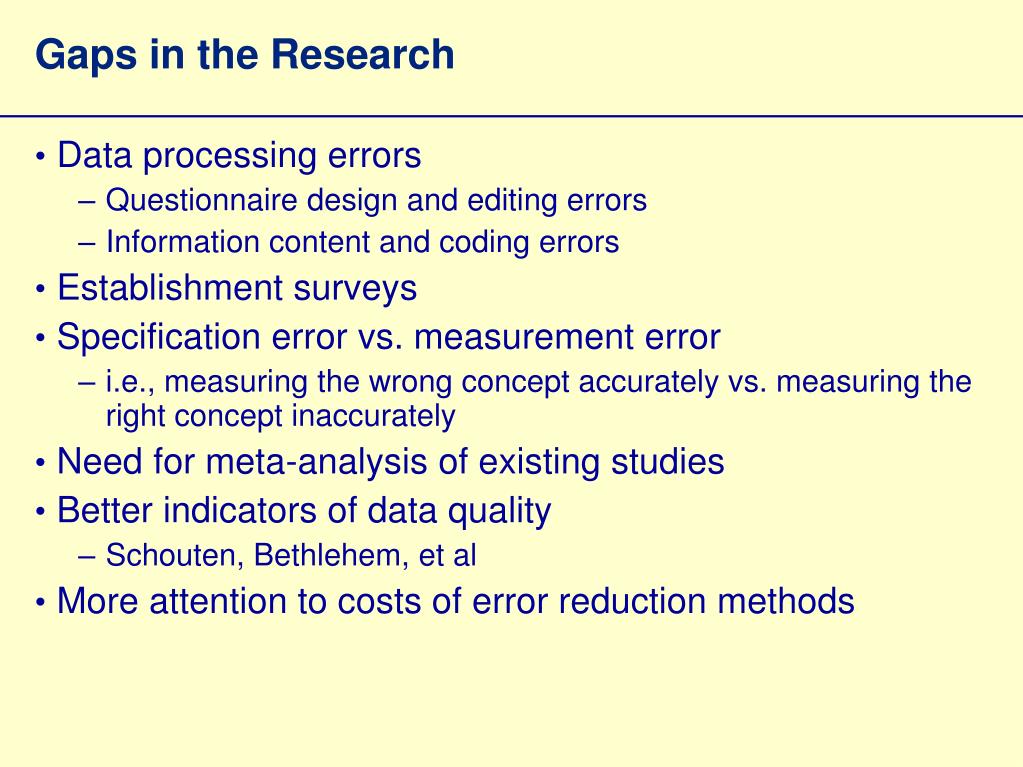 Gaps in the Research

• Data processing errors
– Questionnaire design and editing errors
– Information content and coding errors
• Establishment surveys
• Specification error vs. measurement error
– i.e., measuring the wrong concept accurately vs. measuring the right concept inaccurately
• Need for meta-analysis of existing studies
• Better indicators of data quality
– Schouten, Bethlehem, et al
• More attention to costs of error reduction methods